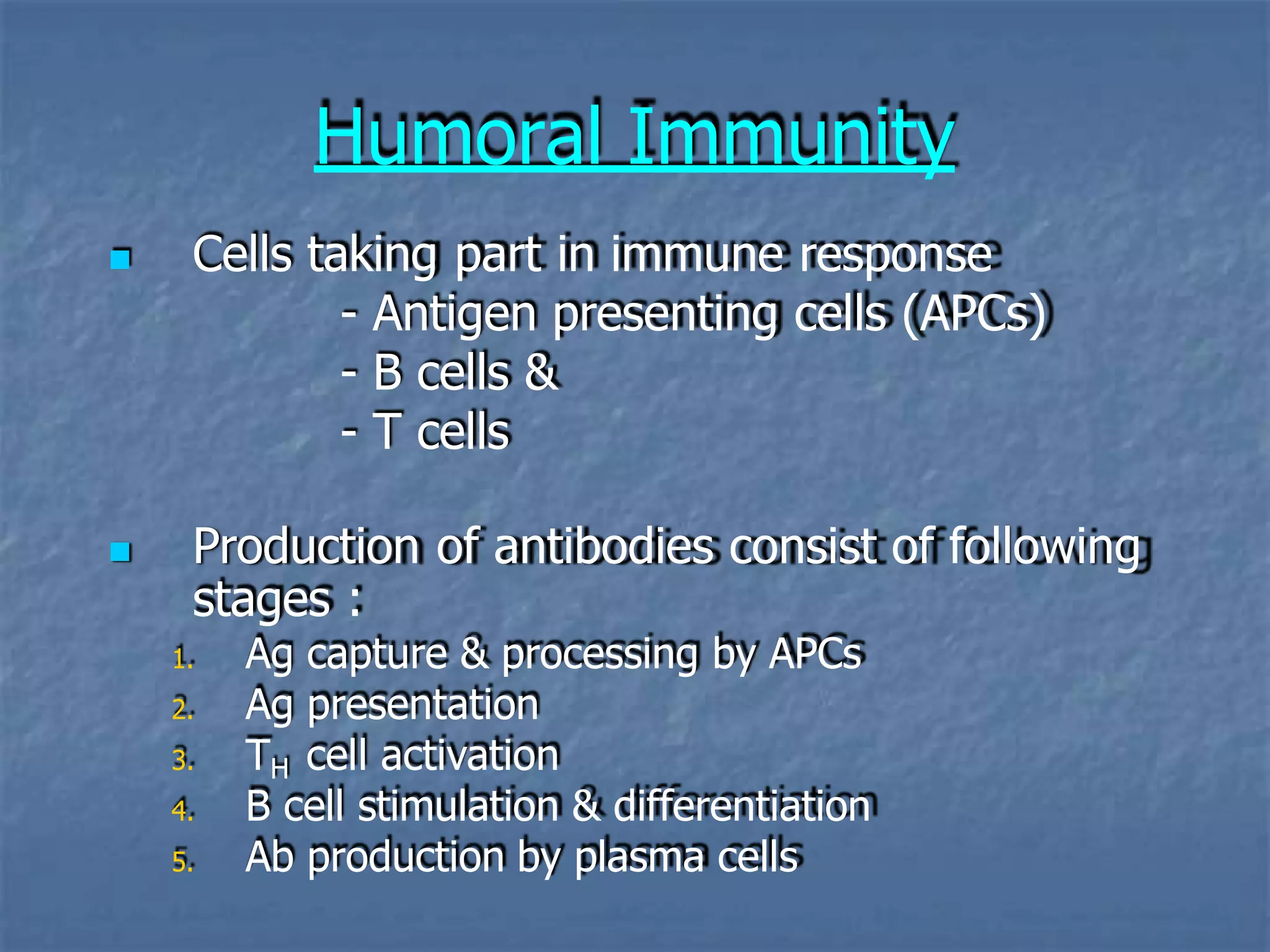 Humoral Immunity

Cells taking part in immune response
- Antigen presenting cells (APCs)
- B cells &
- T cells

Production of antibodies consist of following stages :

1. Ag capture & processing by APCs
2. Ag presentation
3. $T_H$ cell activation
4. B cell stimulation & differentiation
5. Ab production by plasma cells